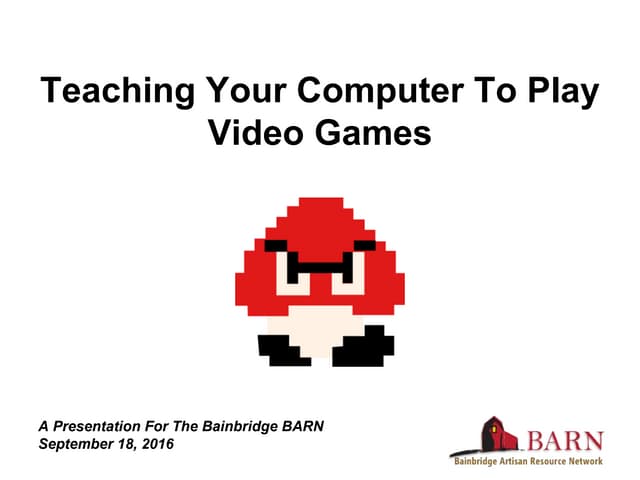 Teaching Your Computer To Play Video Games

A Presentation For The Bainbridge BARN
September 18, 2016

BARN
Bainbridge Artisan Resource Network